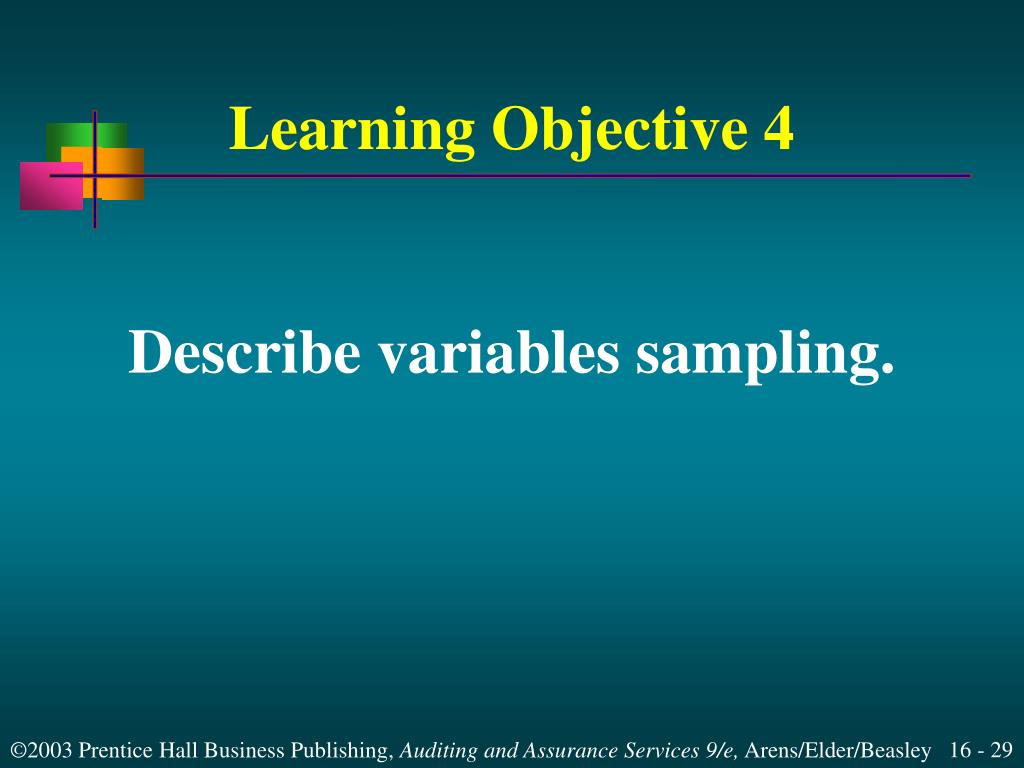 Learning Objective 4

Describe variables sampling.

©2003 Prentice Hall Business Publishing, Auditing and Assurance Services 9/e, Arens/Elder/Beasley 16 - 29